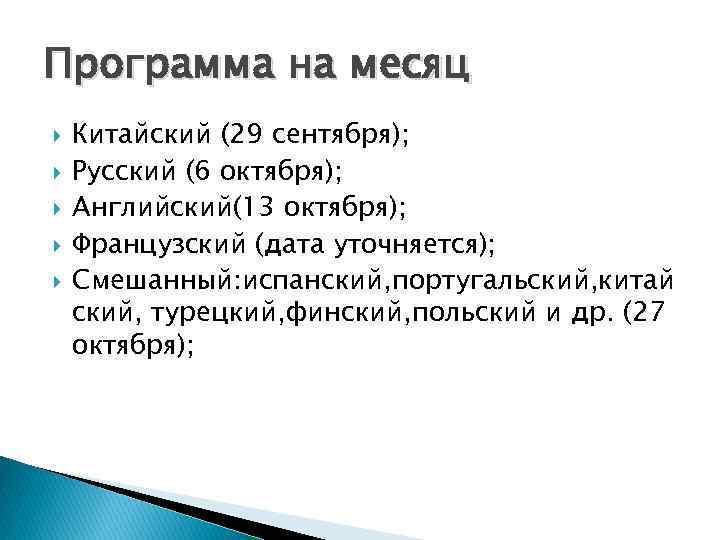 Программа на месяц

Китайский (29 сентября);
Русский (6 октября);
Английский(13 октября);
Французский (дата уточняется);
Смешанный:испанский,португальский,китайский, турецкий,финский,польский и др. (27 октября);